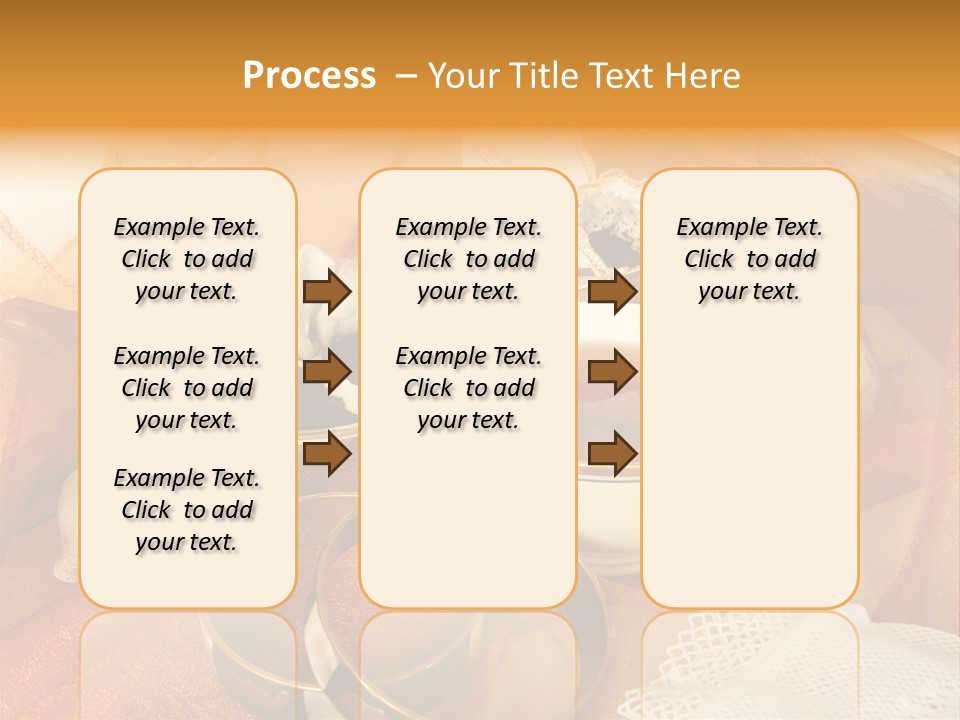 Process – Your Title Text Here

Example Text. Click to add your text.

Example Text. Click to add your text.

Example Text. Click to add your text.

Example Text. Click to add your text.

Example Text. Click to add your text.

Example Text. Click to add your text.